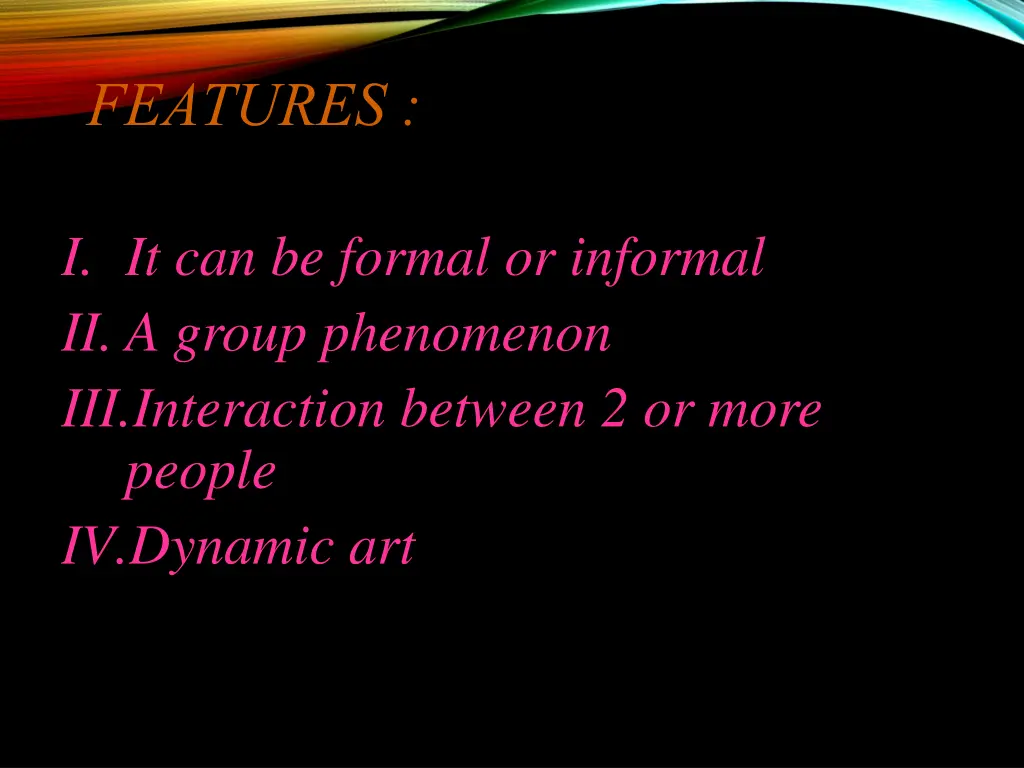 FEATURES :

I. It can be formal or informal
II. A group phenomenon
III.Interaction between 2 or more people
IV.Dynamic art